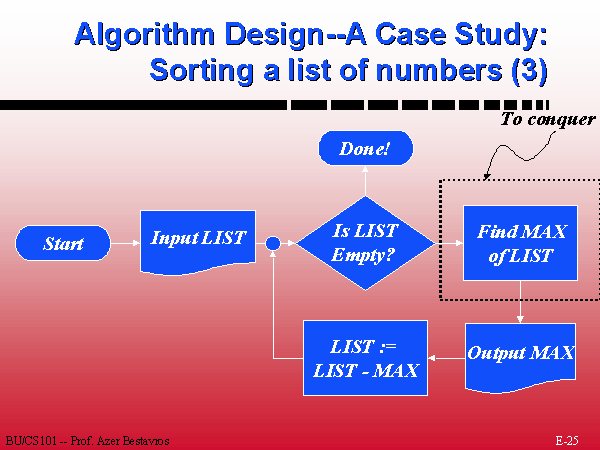 Algorithm Design--A Case Study: Sorting a list of numbers (3)

To conquer

Done!

Start

Input LIST

Is LIST Empty?

Find MAX of LIST

LIST := LIST - MAX

Output MAX

BU/CS101 -- Prof. Azer Bestavros

E-25